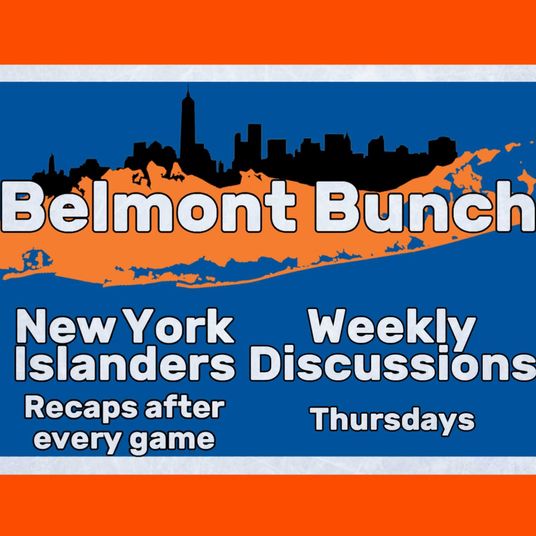 Belmont Bunch

New York Islanders

Recaps after every game

Weekly Discussions

Thursdays